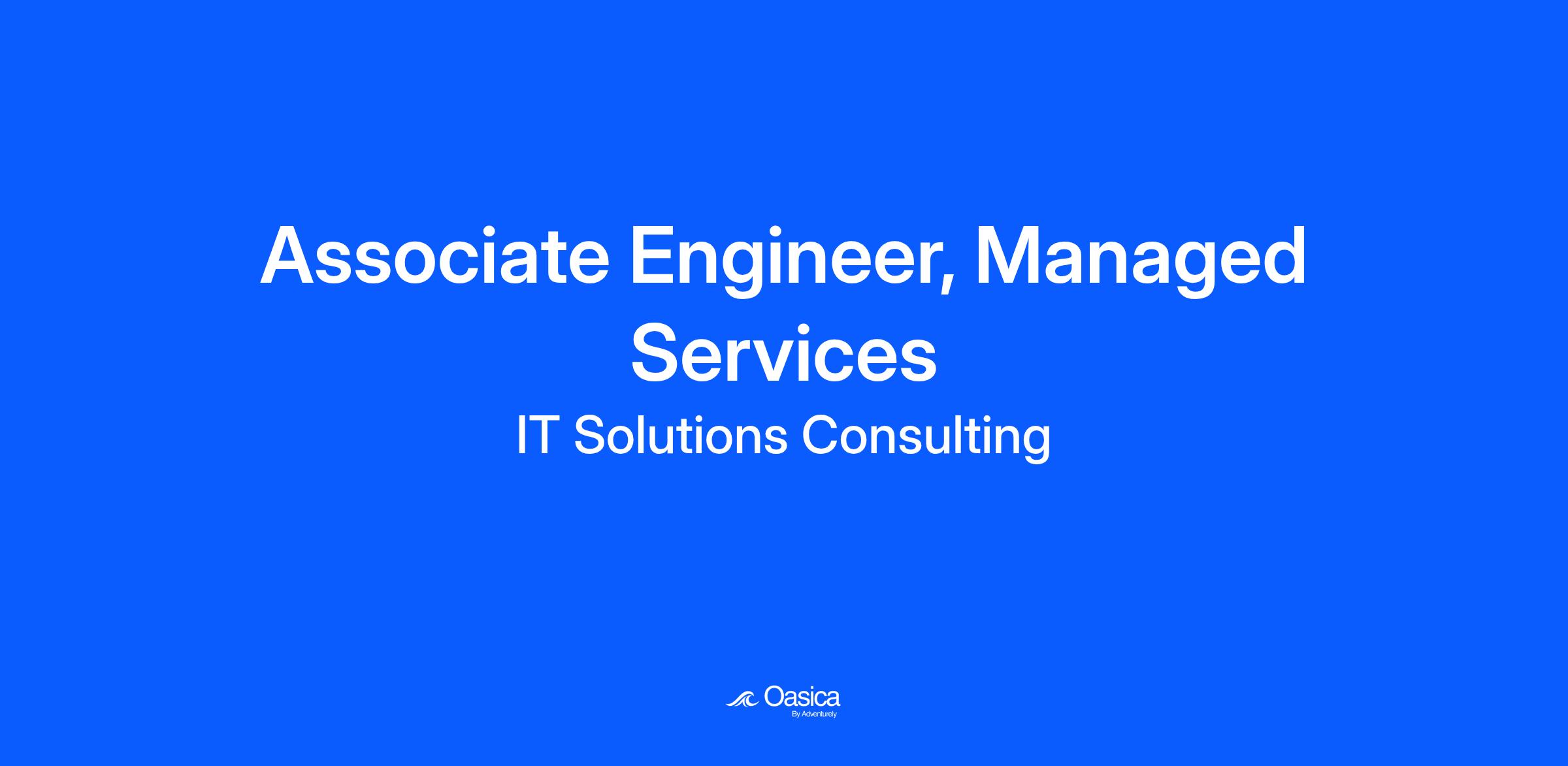 Associate Engineer, Managed Services

IT Solutions Consulting

Oasica
By Adventurely